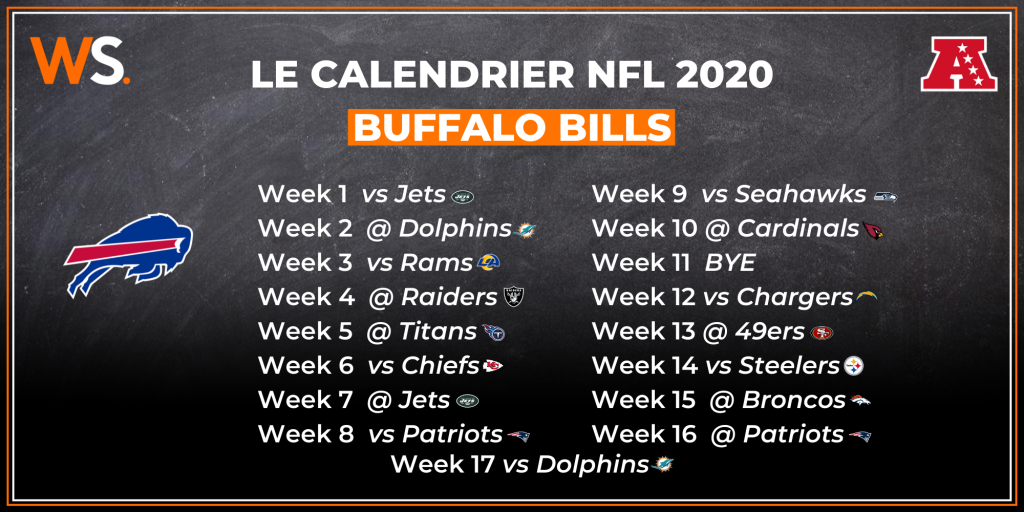 WS.

LE CALENDRIER NFL 2020
BUFFALO BILLS

Week 1 vs Jets
Week 2 @ Dolphins
Week 3 vs Rams
Week 4 @ Raiders
Week 5 @ Titans
Week 6 vs Chiefs
Week 7 @ Jets
Week 8 vs Patriots

Week 9 vs Seahawks
Week 10 @ Cardinals
Week 11 BYE
Week 12 vs Chargers
Week 13 @ 49ers
Week 14 vs Steelers
Week 15 @ Broncos
Week 16 @ Patriots

Week 17 vs Dolphins